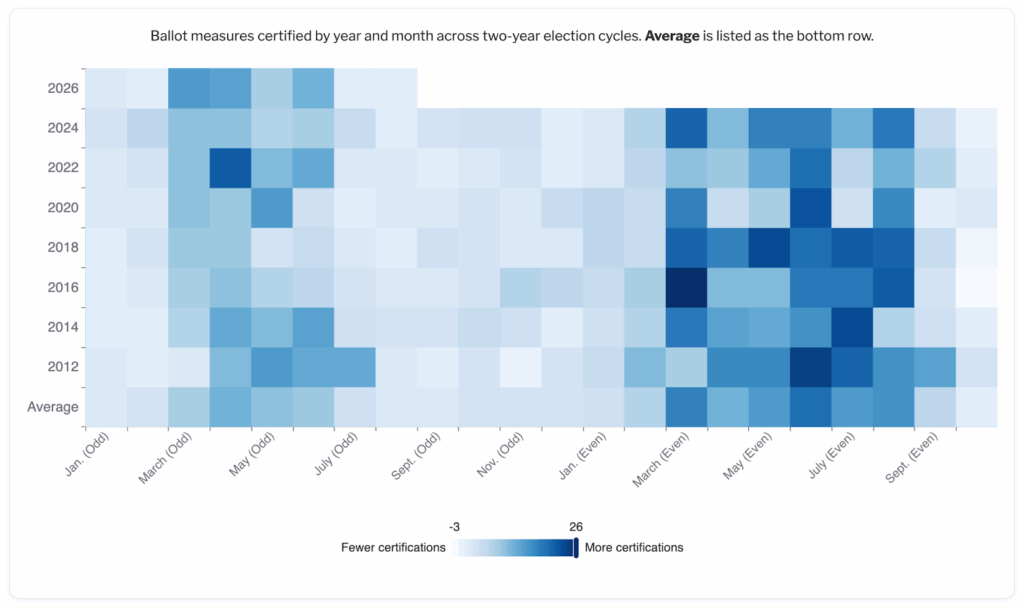 Ballot measures certified by year and month across two-year election cycles. **Average** is listed as the bottom row.

2026
2024
2022
2020
2018
2016
2014
2012
Average

Jan. (Odd)
March (Odd)
May (Odd)
July (Odd)
Sept. (Odd)
Nov. (Odd)
Jan. (Even)
March (Even)
May (Even)
July (Even)
Sept. (Even)

-3
26
Fewer certifications
More certifications